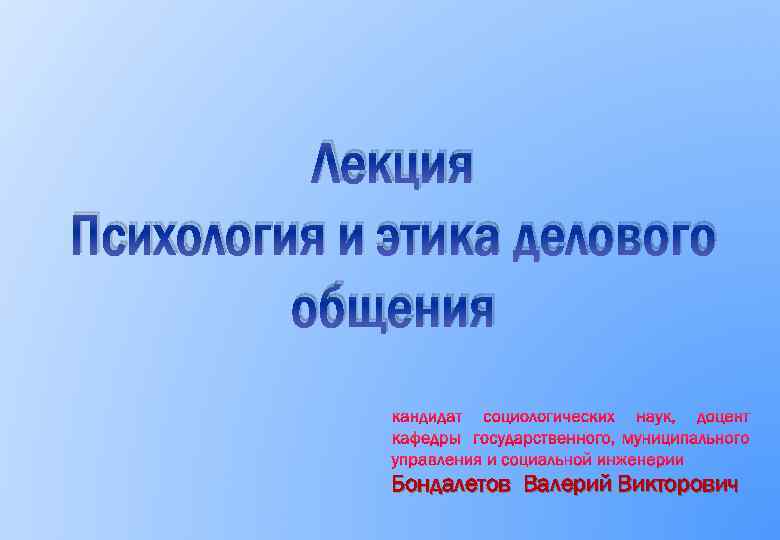 Лекция
Психология и этика делового общения

кандидат социологических наук, доцент кафедры государственного, муниципального управления и социальной инженерии
Бондалетов Валерий Викторович